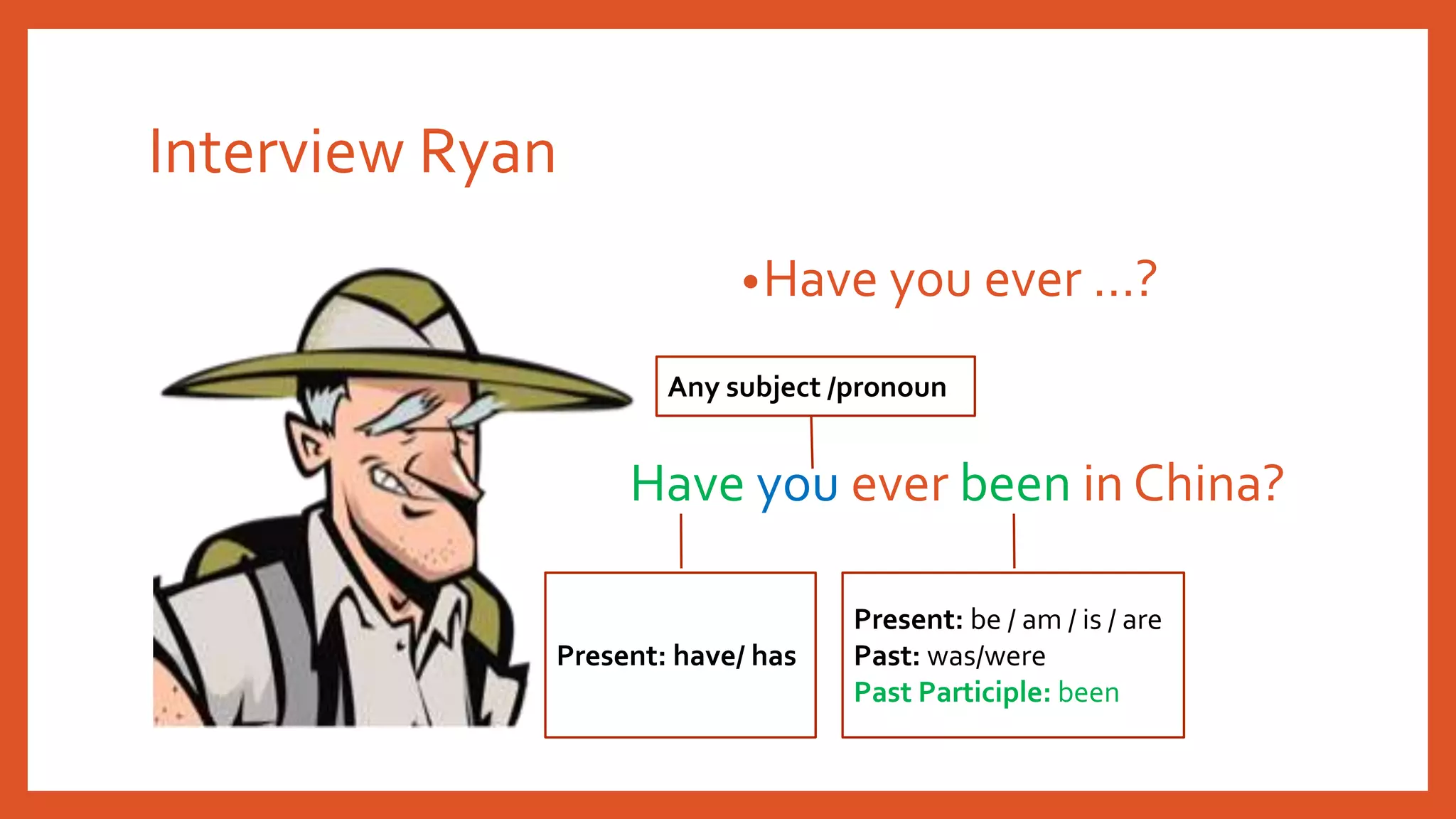 Interview Ryan

•Have you ever …?

Any subject /pronoun

Have you ever been in China?

Present: have/ has

Present: be / am / is / are
Past: was/were
Past Participle: been